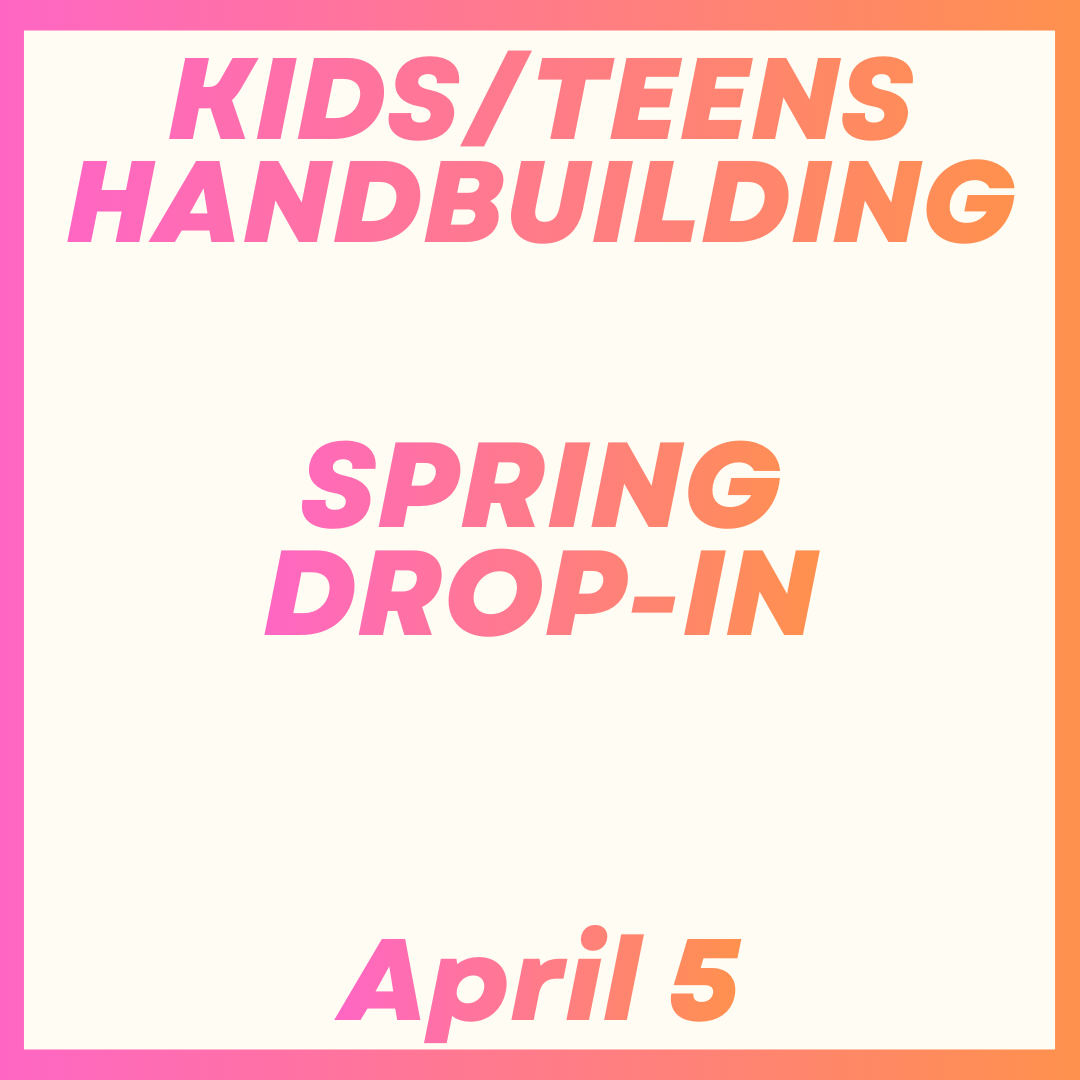 KIDS/TEENS HANDBUILDING

SPRING DROP-IN

April 5